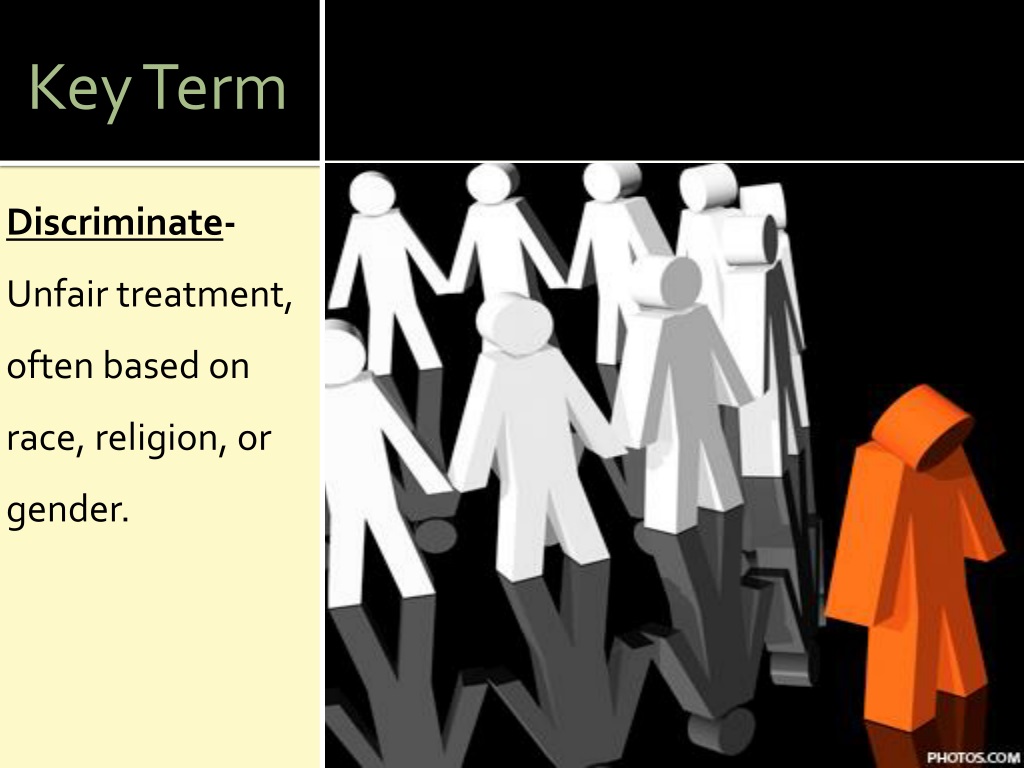 Key Term

Discriminate-
Unfair treatment, often based on race, religion, or gender.

PHOTOS.COM